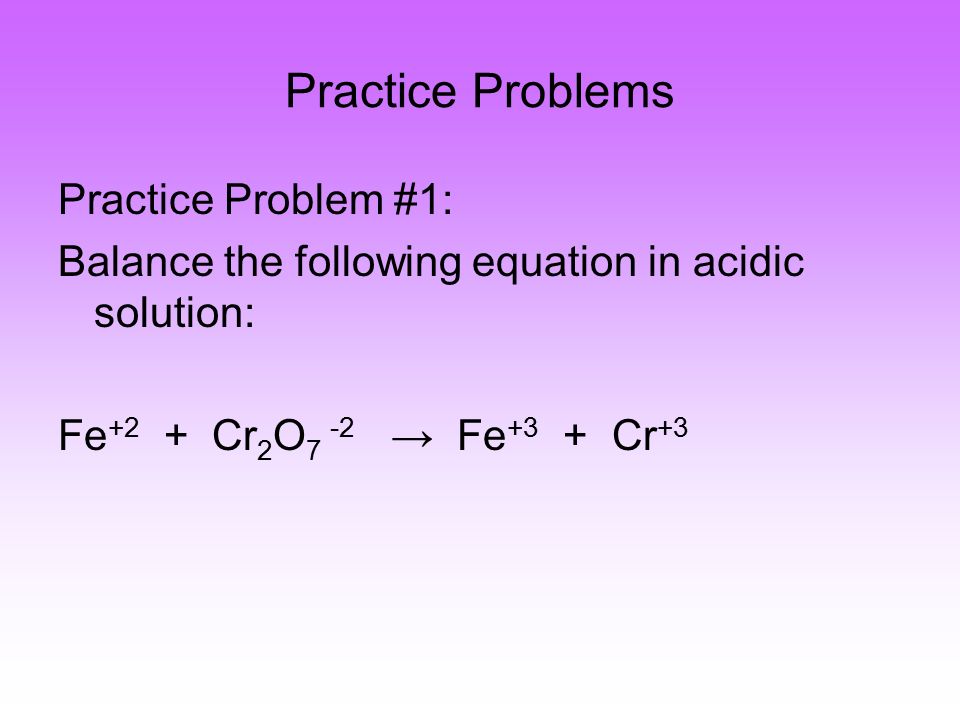 Practice Problems

Practice Problem #1:

Balance the following equation in acidic solution:

$Fe^{+2} + Cr_2O_7^{-2} \rightarrow Fe^{+3} + Cr^{+3}$